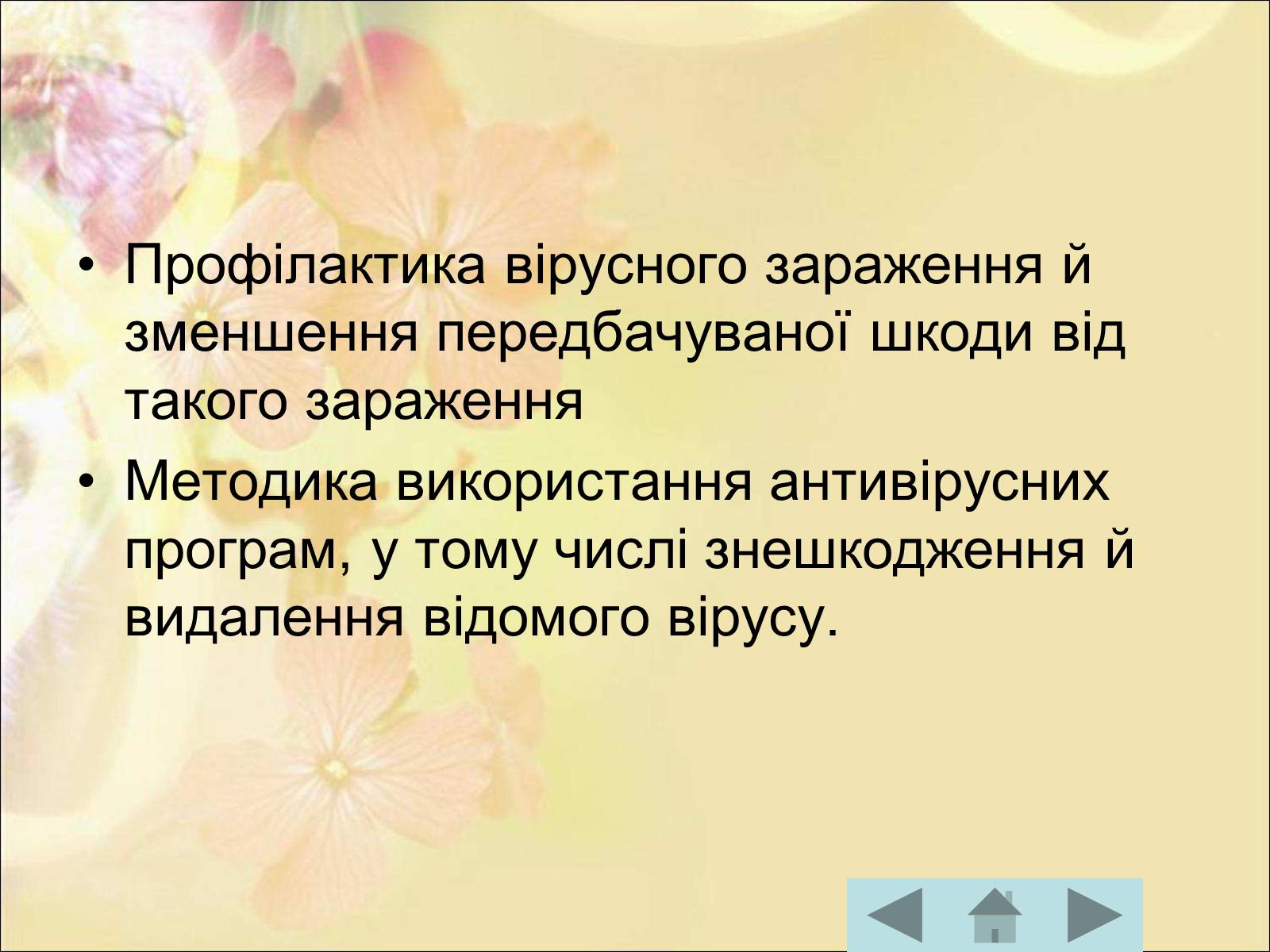 • Профілактика вірусного зараження й зменшення передбачуваної шкоди від такого зараження

• Методика використання антивірусних програм, у тому числі знешкодження й видалення відомого вірусу.